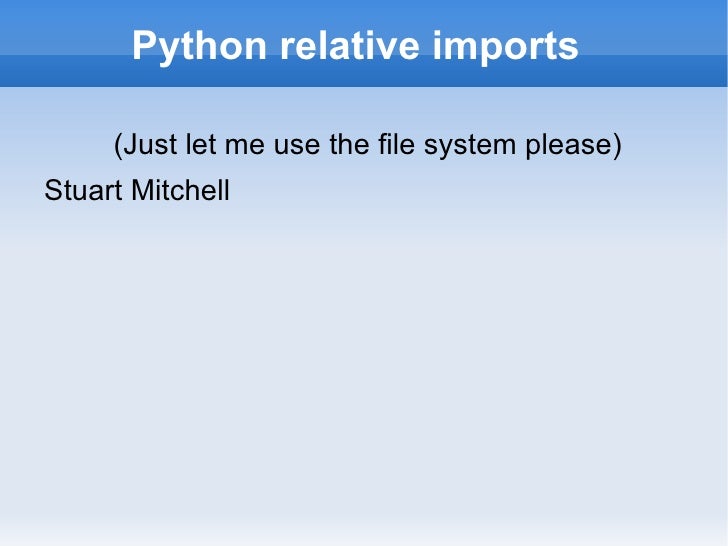 Python relative imports

(Just let me use the file system please)

Stuart Mitchell